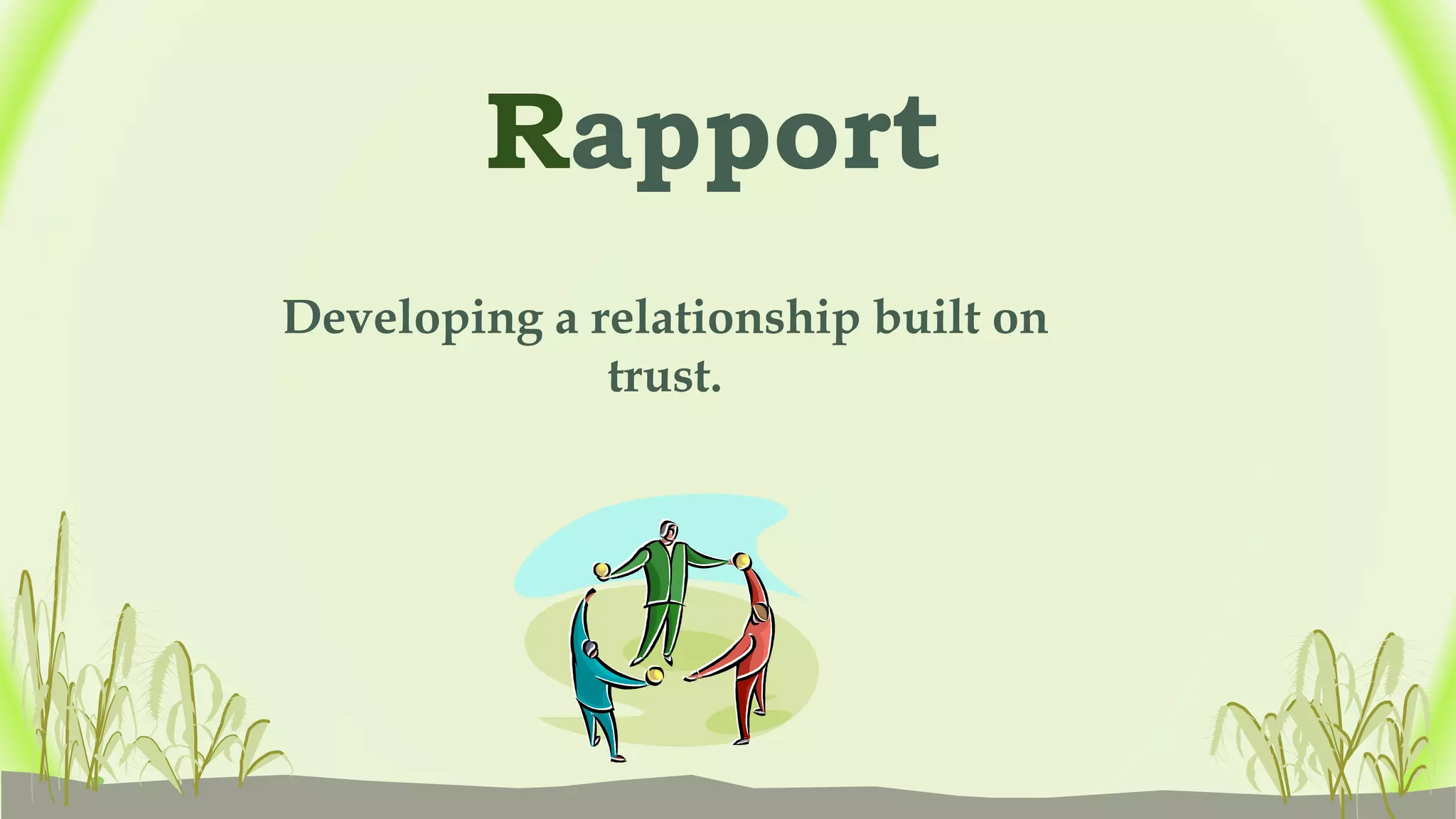 Rapport

Developing a relationship built on trust.